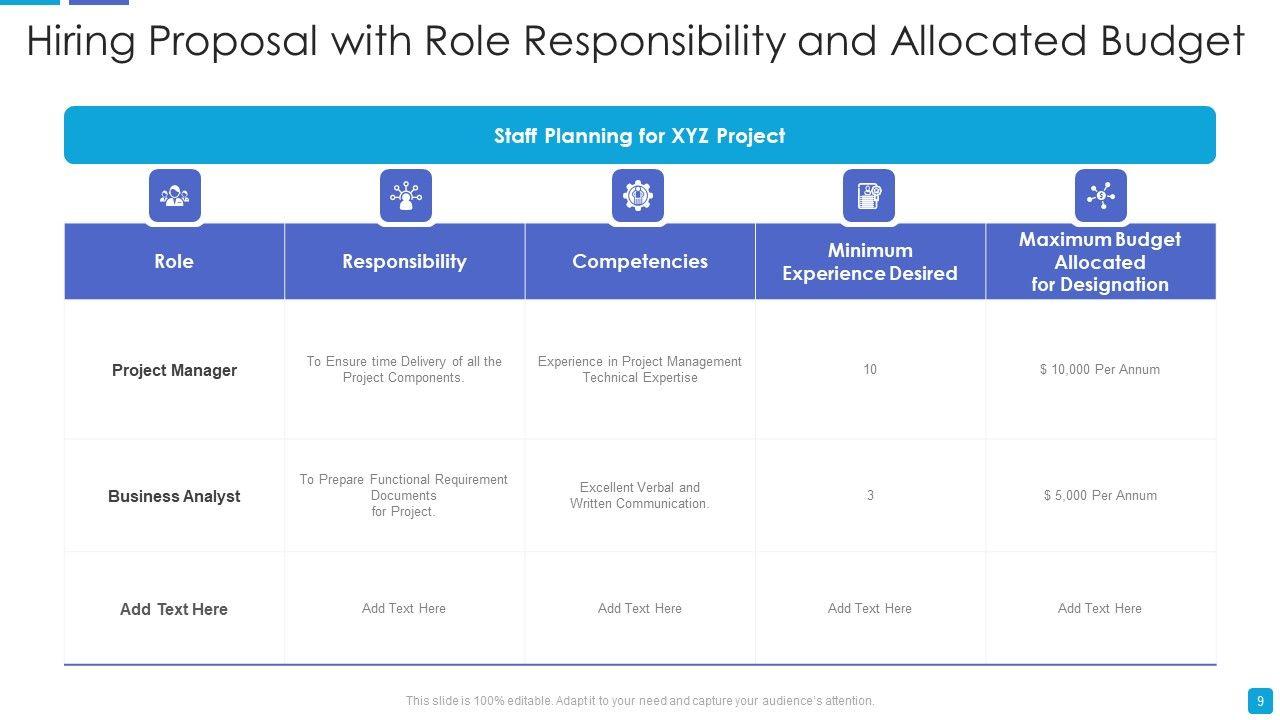 Hiring Proposal with Role Responsibility and Allocated Budget

Staff Planning for XYZ Project

| Role | Responsibility | Competencies | Minimum Experience Desired | Maximum Budget Allocated for Designation |
|---|---|---|---|---|
| Project Manager | To Ensure time Delivery of all the Project Components. | Experience in Project Management Technical Expertise | 10 | $ 10,000 Per Annum |
| Business Analyst | To Prepare Functional Requirement Documents for Project. | Excellent Verbal and Written Communication. | 3 | $ 5,000 Per Annum |
| Add Text Here | Add Text Here | Add Text Here | Add Text Here | Add Text Here |

This slide is 100% editable. Adapt it to your need and capture your audience's attention.

9